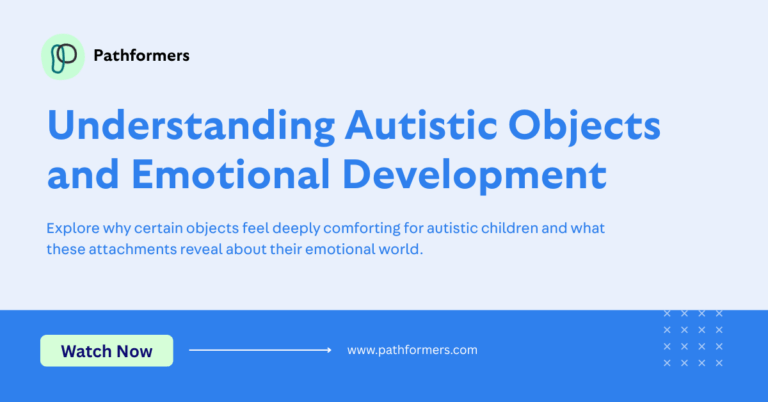 Pathformers

Understanding Autistic Objects and Emotional Development

Explore why certain objects feel deeply comforting for autistic children and what these attachments reveal about their emotional world.

Watch Now

www.pathformers.com